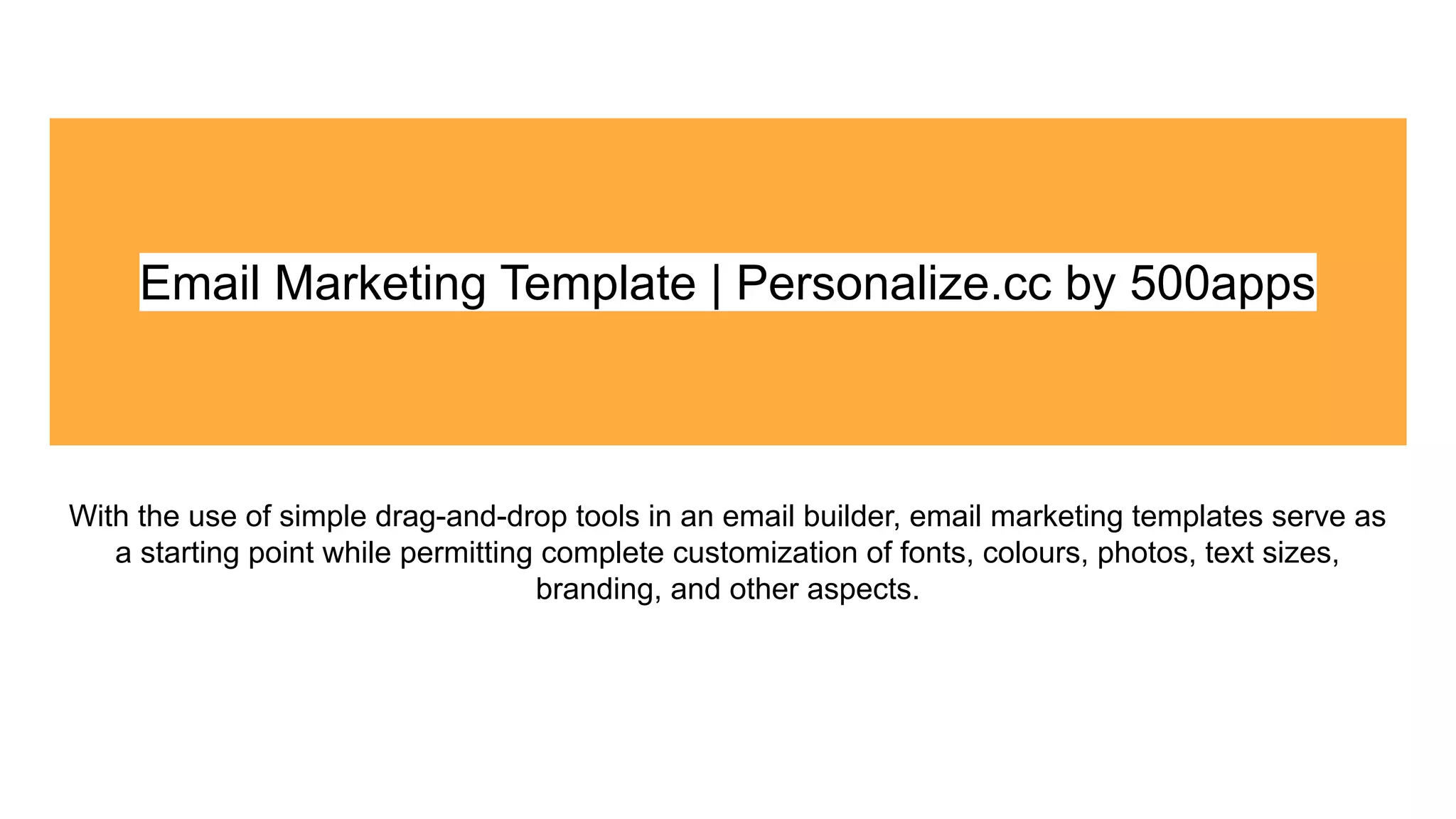 Email Marketing Template | Personalize.cc by 500apps

With the use of simple drag-and-drop tools in an email builder, email marketing templates serve as a starting point while permitting complete customization of fonts, colours, photos, text sizes, branding, and other aspects.